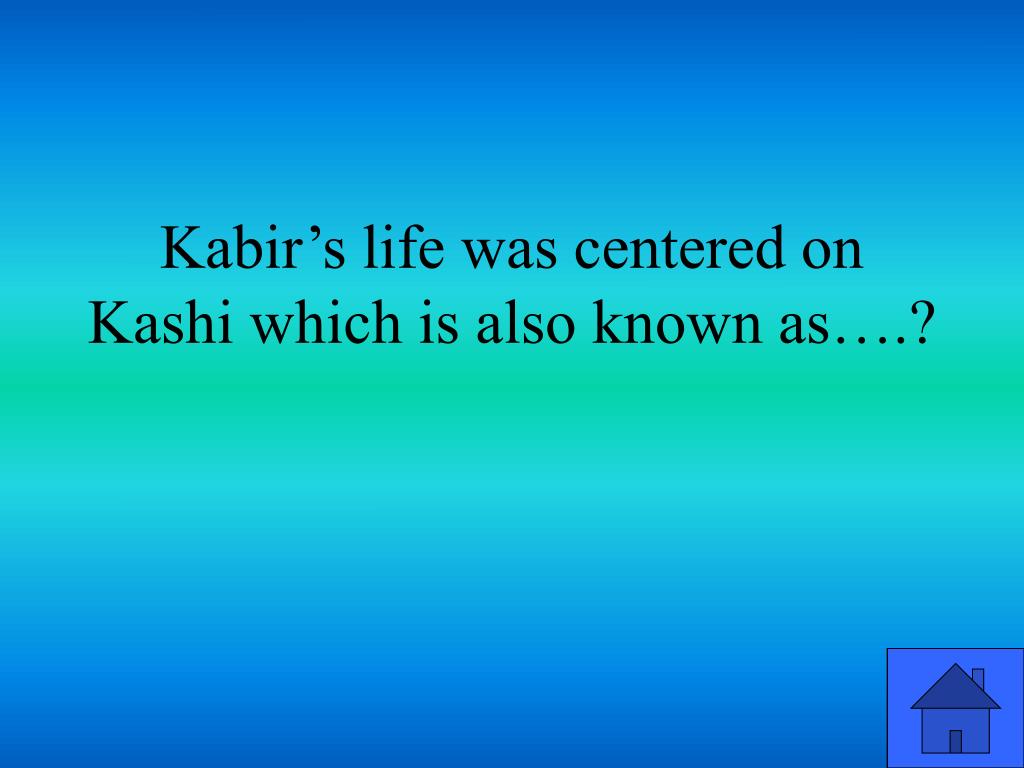 Kabir’s life was centered on Kashi which is also known as….?